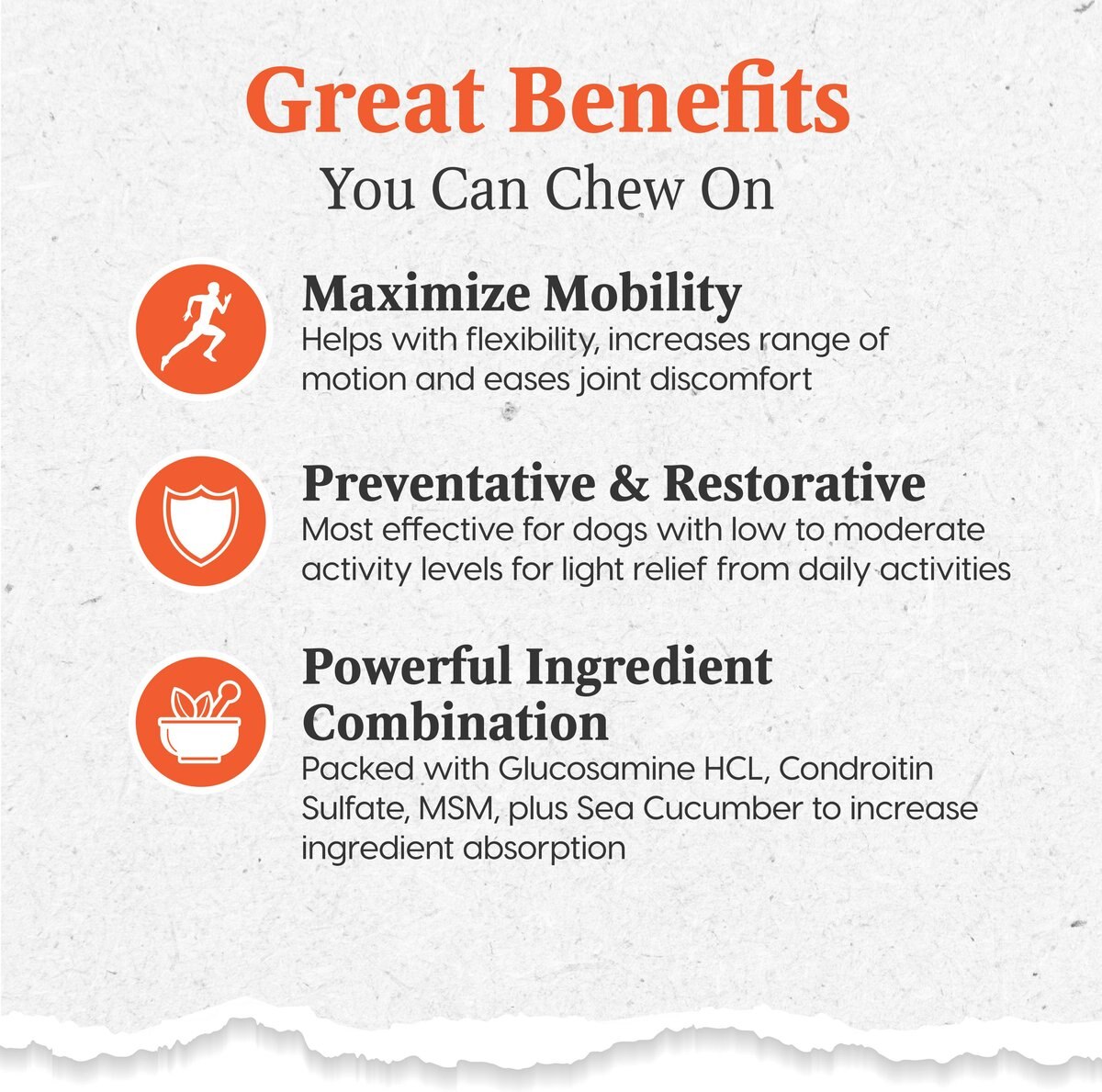 Great Benefits
You Can Chew On

Maximize Mobility
Helps with flexibility, increases range of motion and eases joint discomfort

Preventative & Restorative
Most effective for dogs with low to moderate activity levels for light relief from daily activities

Powerful Ingredient Combination
Packed with Glucosamine HCL, Condroitin Sulfate, MSM, plus Sea Cucumber to increase ingredient absorption